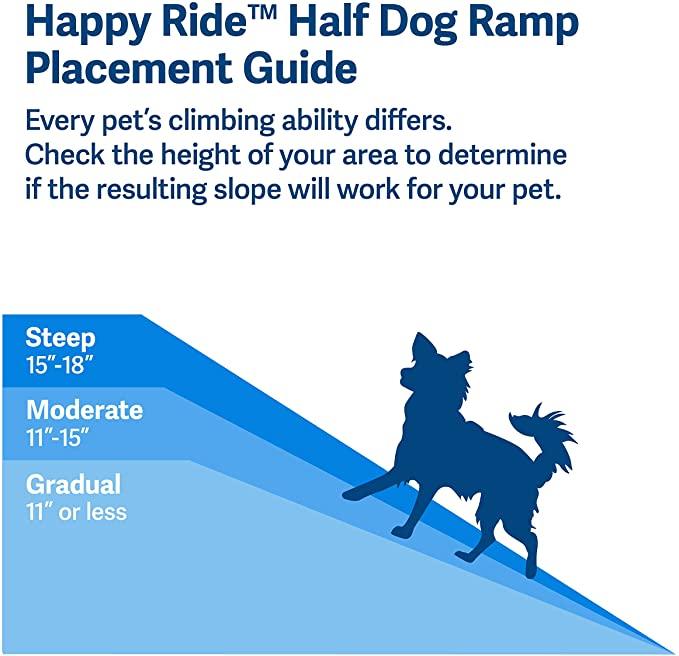 Happy Ride™ Half Dog Ramp Placement Guide

Every pet's climbing ability differs. Check the height of your area to determine if the resulting slope will work for your pet.

Steep
15"-18"

Moderate
11"-15"

Gradual
11" or less